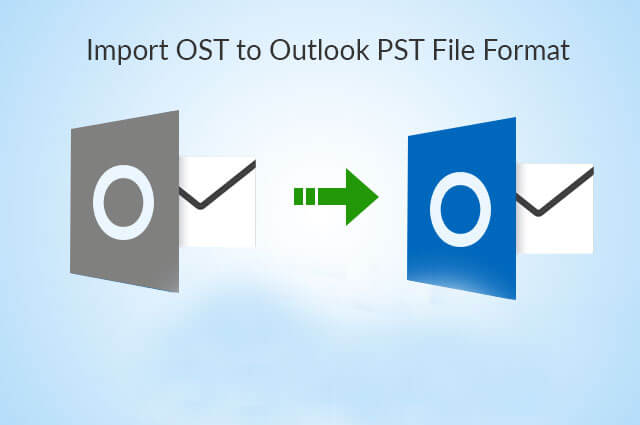 Import OST to Outlook PST File Format